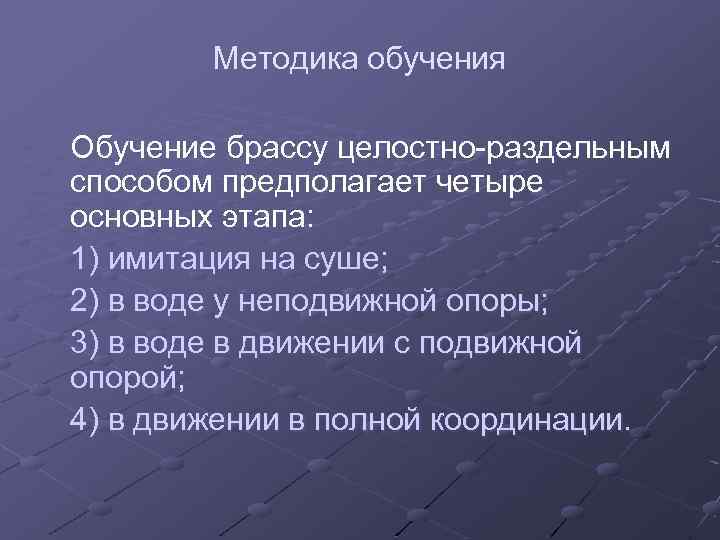 Методика обучения

Обучение брассу целостно-раздельным способом предполагает четыре основных этапа:

1) имитация на суше;

2) в воде у неподвижной опоры;

3) в воде в движении с подвижной опорой;

4) в движении в полной координации.